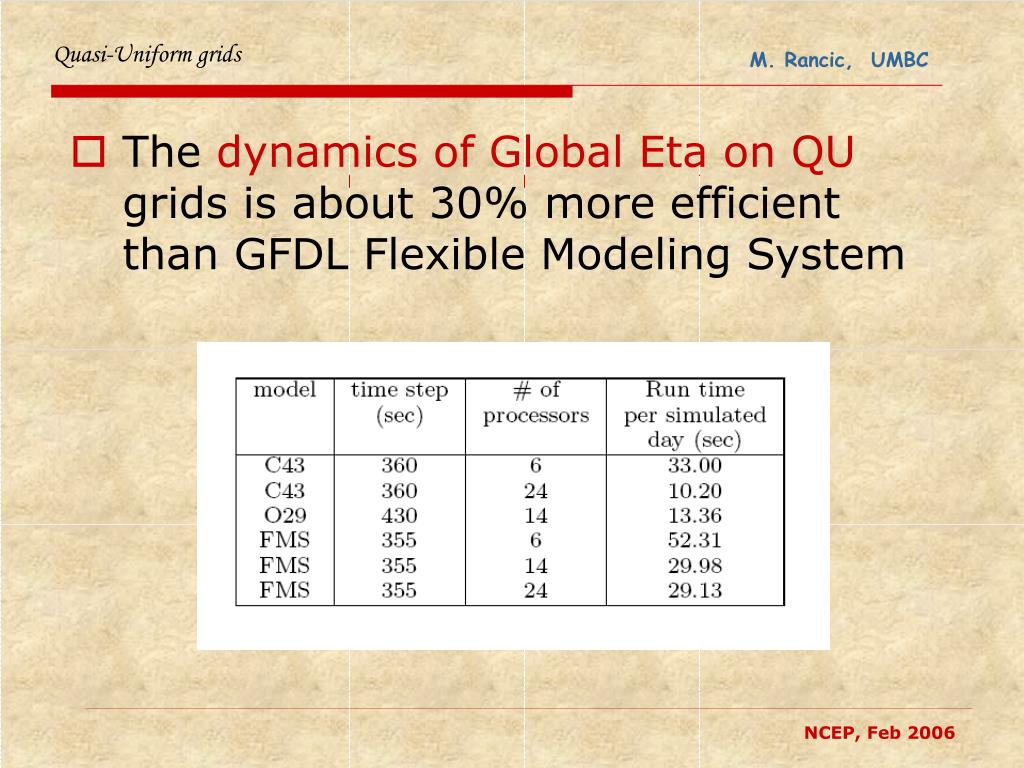 Quasi-Uniform grids

M. Rancic, UMBC

The dynamics of Global Eta on QU grids is about 30% more efficient than GFDL Flexible Modeling System

| model | time step (sec) | # of processors | Run time per simulated day (sec) |
|---|---|---|---|
| C43 | 360 | 6 | 33.00 |
| C43 | 360 | 24 | 10.20 |
| O29 | 430 | 14 | 13.36 |
| FMS | 355 | 6 | 52.31 |
| FMS | 355 | 14 | 29.98 |
| FMS | 355 | 24 | 29.13 |

NCEP, Feb 2006